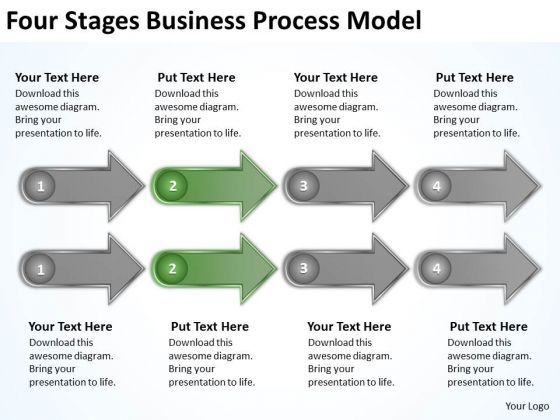 Four Stages Business Process Model

Your Text Here
Download this awesome diagram. Bring your presentation to life.

Put Text Here
Download this awesome diagram. Bring your presentation to life.

Your Text Here
Download this awesome diagram. Bring your presentation to life.

Put Text Here
Download this awesome diagram. Bring your presentation to life.

1

2

3

4

1

2

3

4

Your Text Here
Download this awesome diagram. Bring your presentation to life.

Put Text Here
Download this awesome diagram. Bring your presentation to life.

Your Text Here
Download this awesome diagram. Bring your presentation to life.

Put Text Here
Download this awesome diagram. Bring your presentation to life.

Your Logo